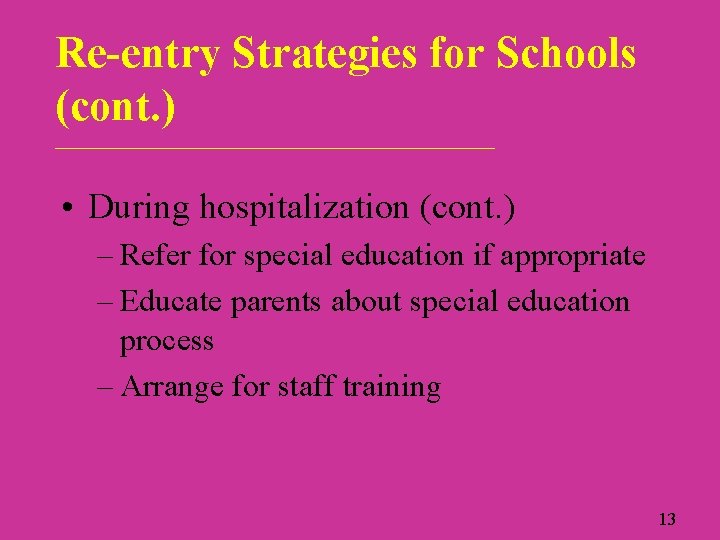 Re-entry Strategies for Schools (cont.)

• During hospitalization (cont.)
– Refer for special education if appropriate
– Educate parents about special education process
– Arrange for staff training

13